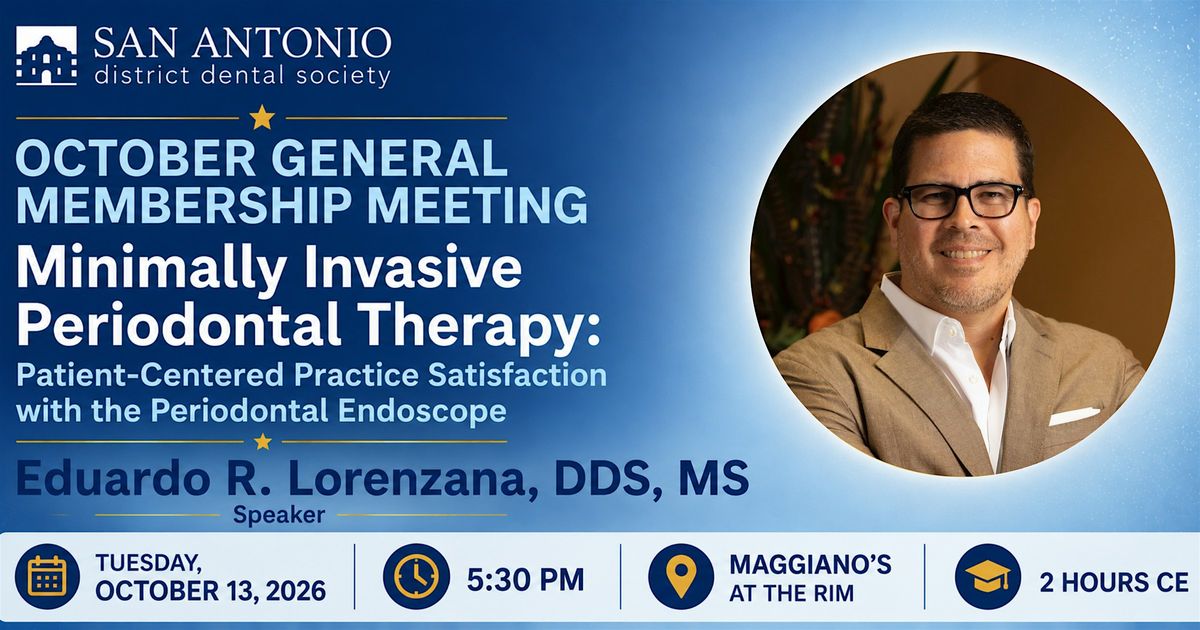 SAN ANTONIO
district dental society

OCTOBER GENERAL MEMBERSHIP MEETING

Minimally Invasive Periodontal Therapy:

Patient-Centered Practice Satisfaction with the Periodontal Endoscope

Eduardo R. Lorenzana, DDS, MS

Speaker

TUESDAY, OCTOBER 13, 2026

5:30 PM

MAGGIANO'S AT THE RIM

2 HOURS CE